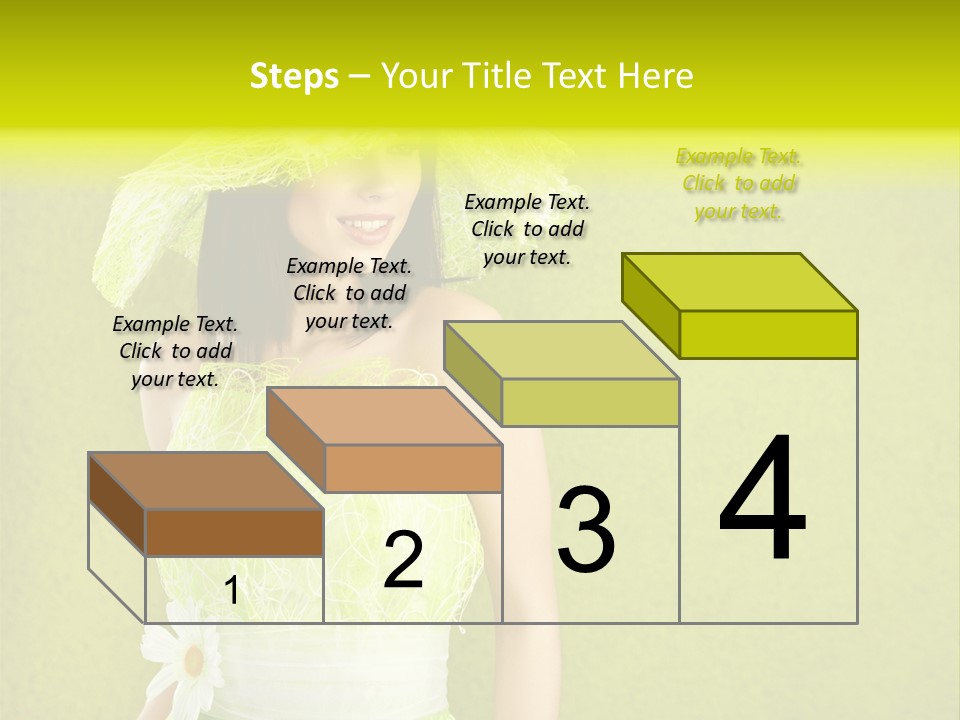 Steps – Your Title Text Here

Example Text. Click to add your text.

Example Text. Click to add your text.

Example Text. Click to add your text.

Example Text. Click to add your text.

1

2

3

4